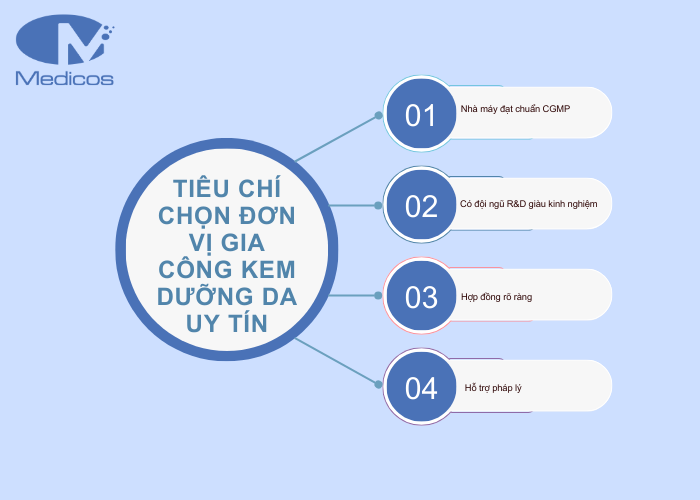 Medicos

TIÊU CHÍ CHỌN ĐƠN VỊ GIA CÔNG KEM DƯỠNG DA UY TÍN

01
Nhà máy đạt chuẩn CGMP

02
Có đội ngũ R&D giàu kinh nghiệm

03
Hợp đồng rõ ràng

04
Hỗ trợ pháp lý